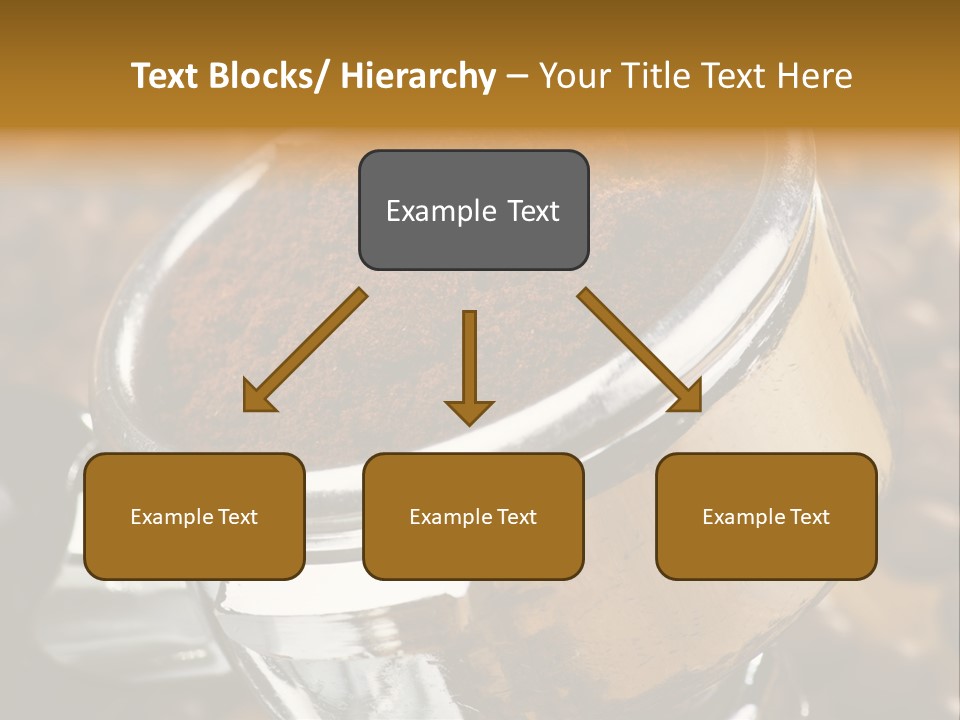 Text Blocks/ Hierarchy – Your Title Text Here

Example Text

Example Text

Example Text

Example Text